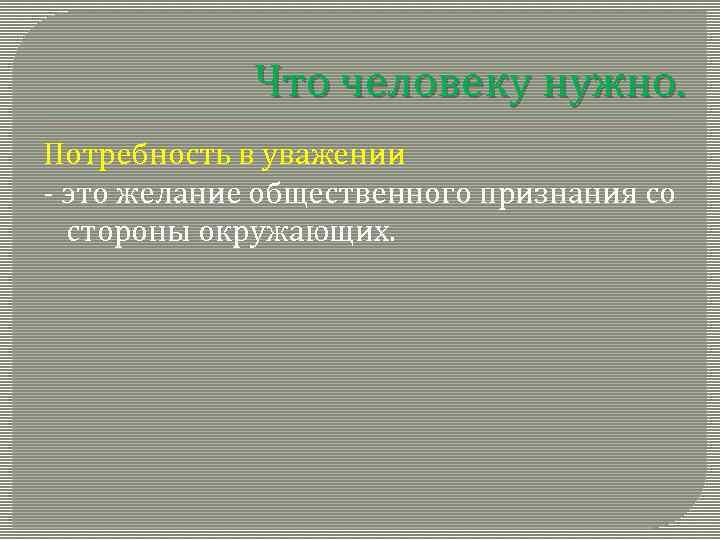 Что человеку нужно.

Потребность в уважении

- это желание общественного признания со стороны окружающих.